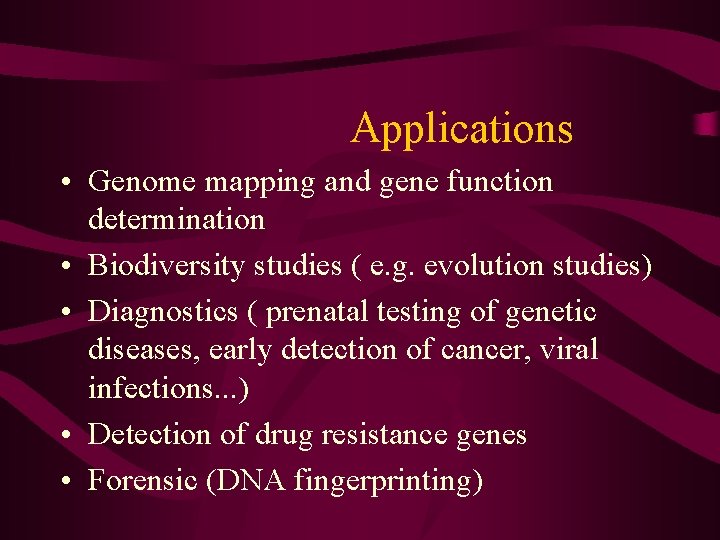 Applications

• Genome mapping and gene function determination
• Biodiversity studies ( e.g. evolution studies)
• Diagnostics ( prenatal testing of genetic diseases, early detection of cancer, viral infections...)
• Detection of drug resistance genes
• Forensic (DNA fingerprinting)